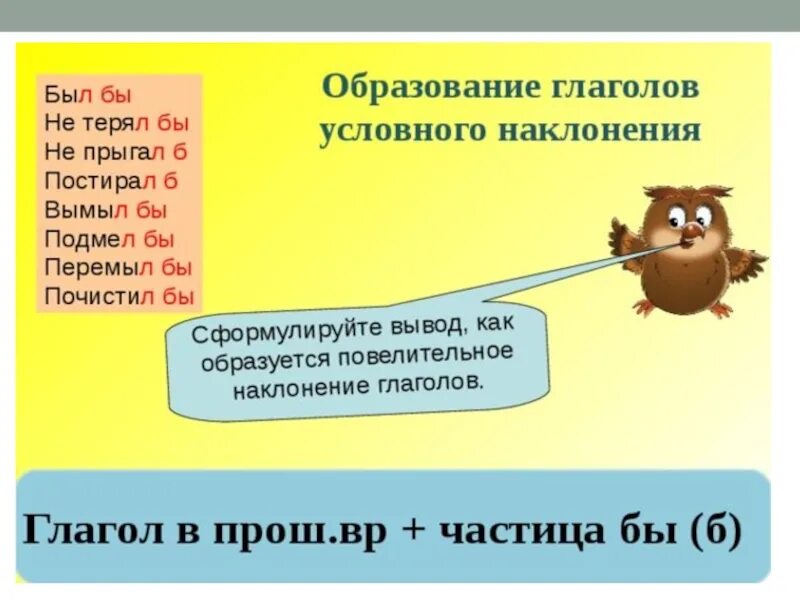 Был бы
Не терял бы
Не прыгал б
Постирал б
Вымыл бы
Подмел бы
Перемыл бы
Почистил бы

Образование глаголов условного наклонения

Сформулируйте вывод, как образуется повелительное наклонение глаголов.

Глагол в прош.вр + частица бы (б)